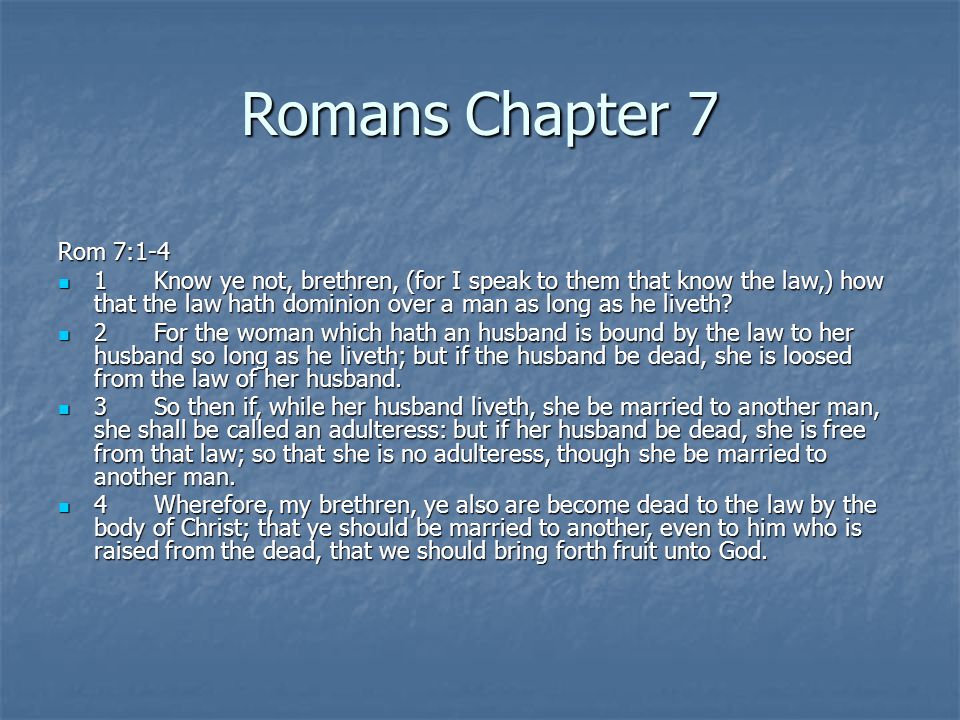 Romans Chapter 7

Rom 7:1-4

1 Know ye not, brethren, (for I speak to them that know the law,) how that the law hath dominion over a man as long as he liveth?

2 For the woman which hath an husband is bound by the law to her husband so long as he liveth; but if the husband be dead, she is loosed from the law of her husband.

3 So then if, while her husband liveth, she be married to another man, she shall be called an adulteress: but if her husband be dead, she is free from that law; so that she is no adulteress, though she be married to another man.

4 Wherefore, my brethren, ye also are become dead to the law by the body of Christ; that ye should be married to another, even to him who is raised from the dead, that we should bring forth fruit unto God.